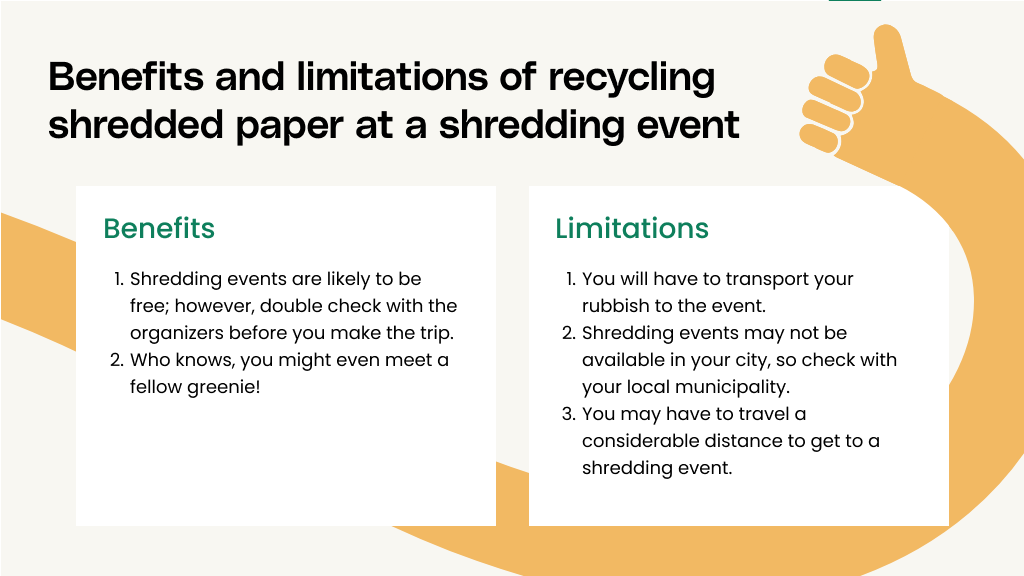 Benefits and limitations of recycling shredded paper at a shredding event

Benefits

1. Shredding events are likely to be free; however, double check with the organizers before you make the trip.
2. Who knows, you might even meet a fellow greenie!

Limitations

1. You will have to transport your rubbish to the event.
2. Shredding events may not be available in your city, so check with your local municipality.
3. You may have to travel a considerable distance to get to a shredding event.